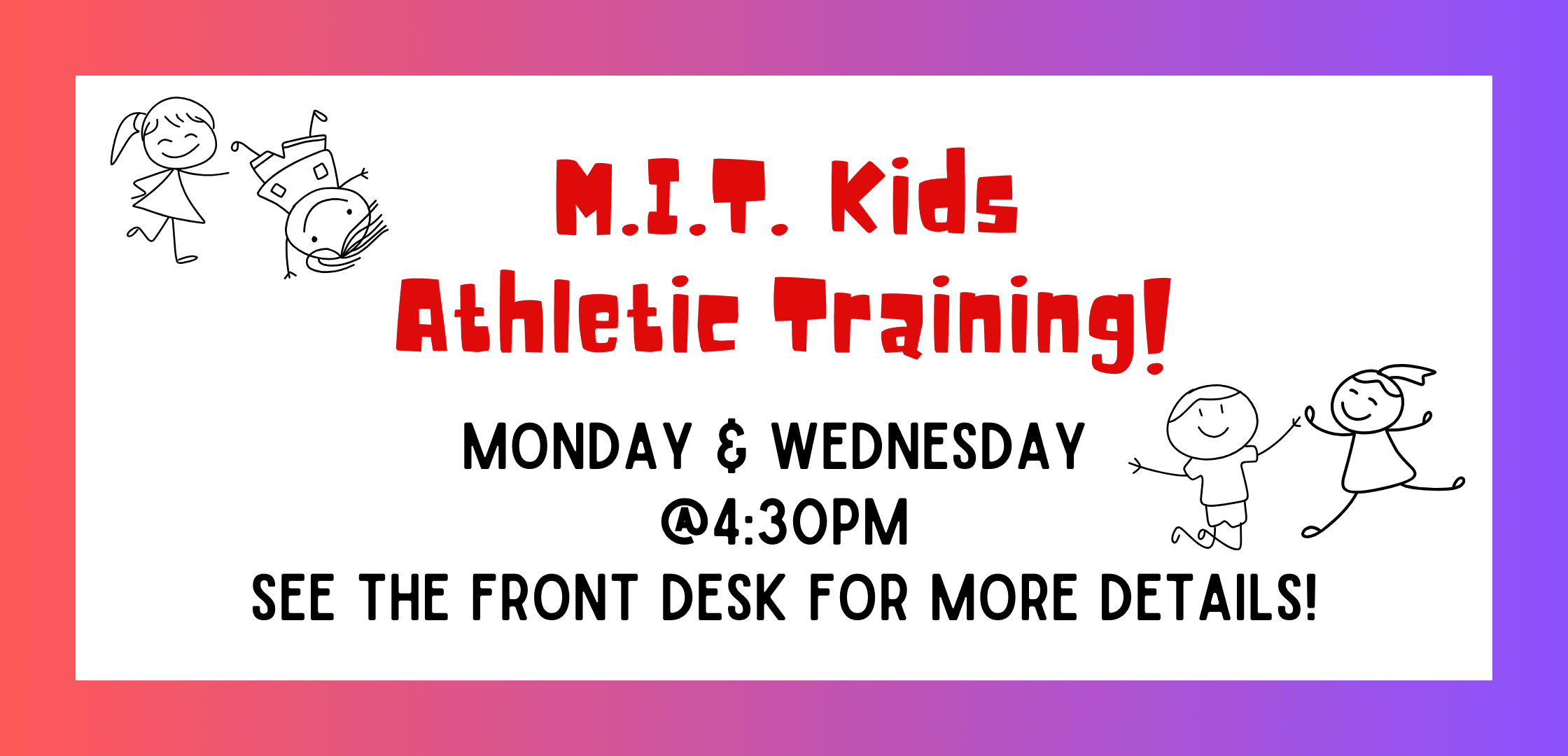 M.I.T. Kids
Athletic Training!

MONDAY & WEDNESDAY
@4:30PM
SEE THE FRONT DESK FOR MORE DETAILS!